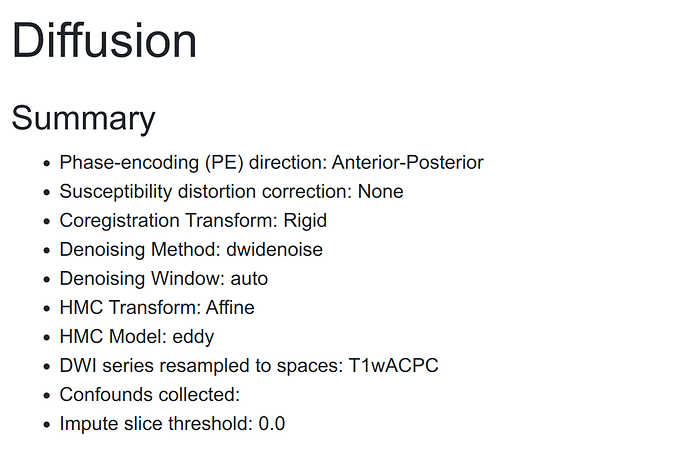 Diffusion

Summary

- Phase-encoding (PE) direction: Anterior-Posterior
- Susceptibility distortion correction: None
- Coregistration Transform: Rigid
- Denoising Method: dwidenoise
- Denoising Window: auto
- HMC Transform: Affine
- HMC Model: eddy
- DWI series resampled to spaces: T1wACPC
- Confounds collected:
- Impute slice threshold: 0.0